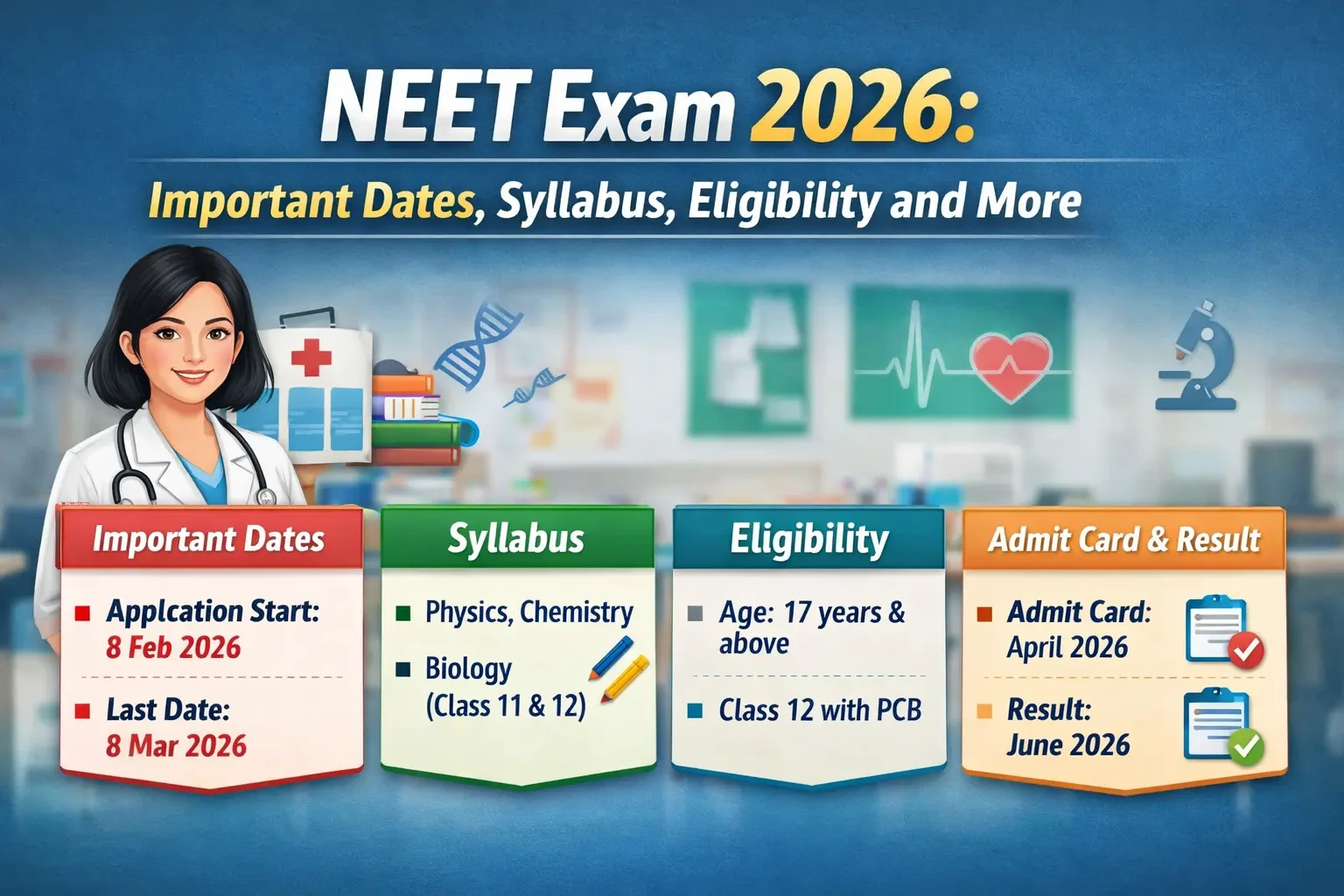 NEET Exam 2026:

Important Dates, Syllabus, Eligibility and More

Important Dates

Applcation Start: 8 Feb 2026

Last Date: 8 Mar 2026

Syllabus

Physics, Chemistry

Biology (Class 11 & 12)

Eligibility

Age: 17 years & above

Class 12 with PCB

Admit Card & Result

Admit Card: April 2026

Result: June 2026